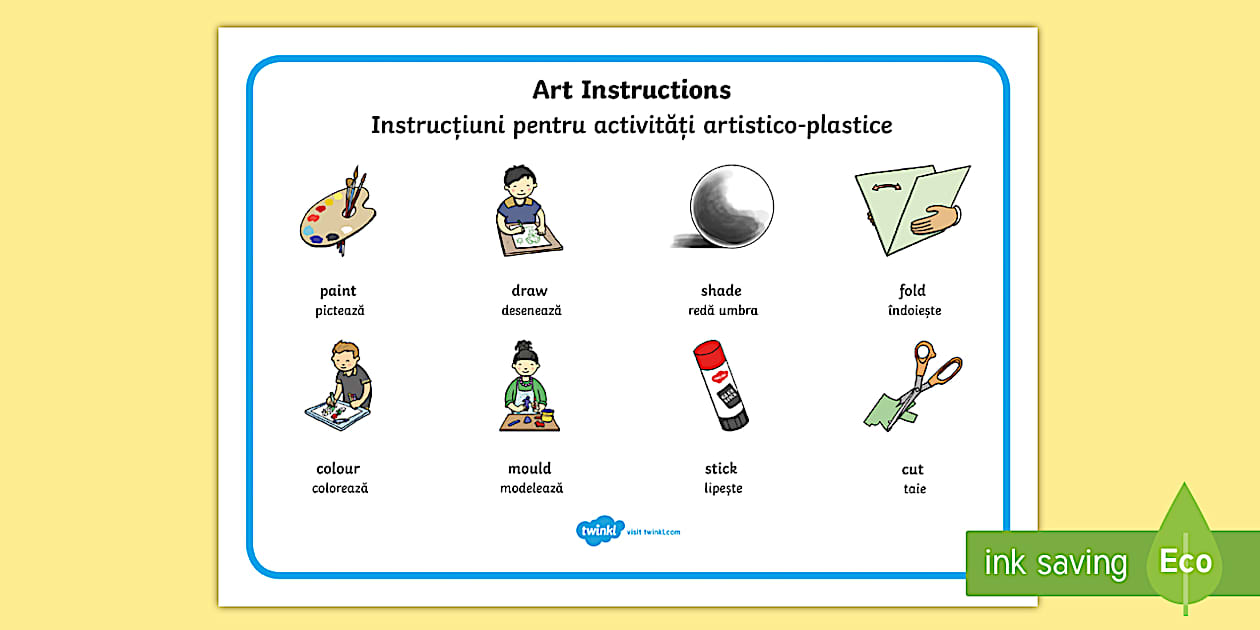 Art Instructions
Instrucțiuni pentru activități artistico-plastice

paint
pictează

draw
desenează

shade
redă umbra

fold
îndoiește

colour
colorează

mould
modelează

stick
lipește

cut
taie

twinkl visit twinkl.com

ink saving
Eco